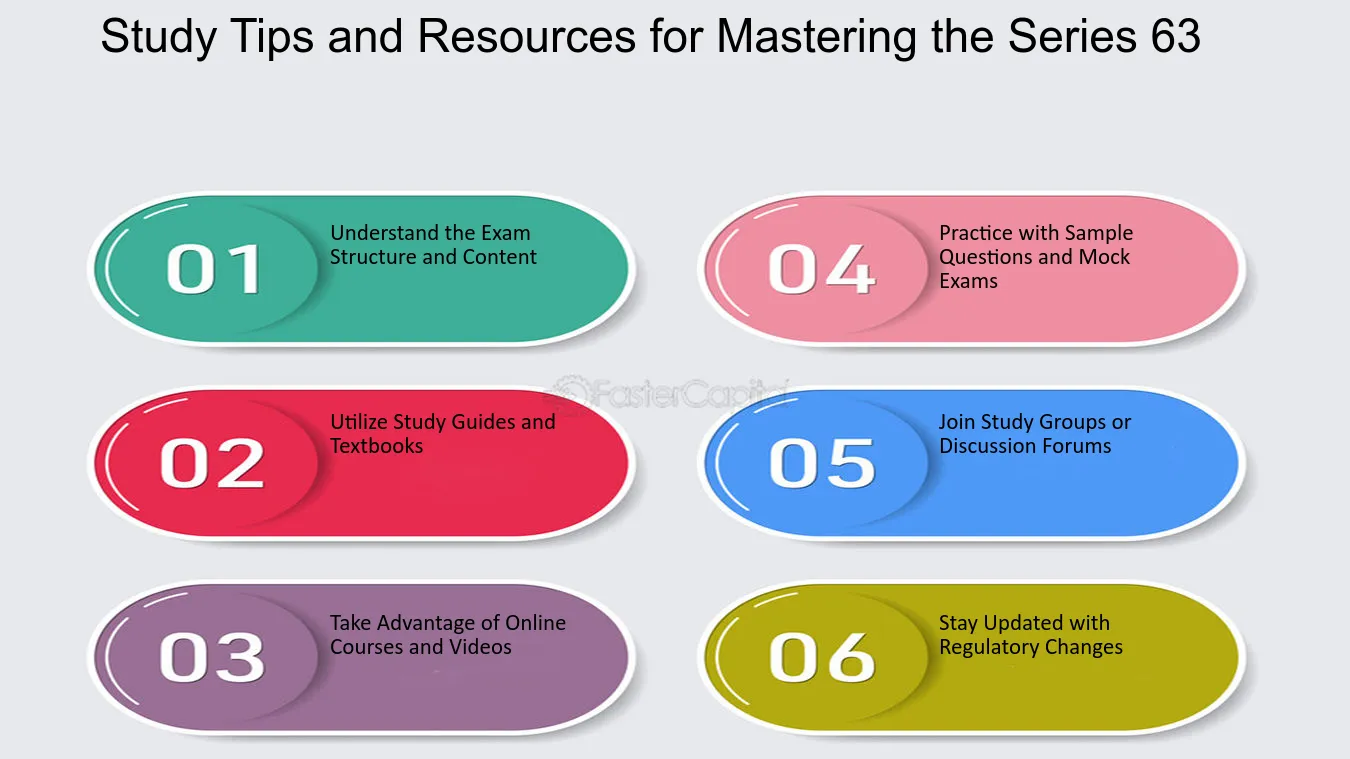 Study Tips and Resources for Mastering the Series 63

01
Understand the Exam Structure and Content

02
Utilize Study Guides and Textbooks

03
Take Advantage of Online Courses and Videos

04
Practice with Sample Questions and Mock Exams

05
Join Study Groups or Discussion Forums

06
Stay Updated with Regulatory Changes

FasterCapital